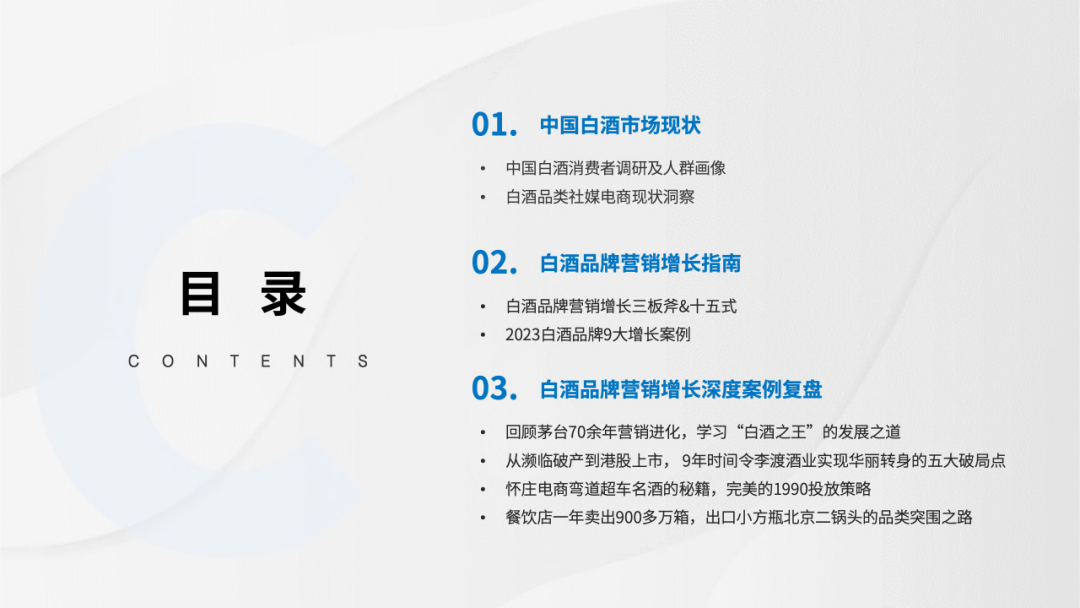 目 录

CONTENTS

01. 中国白酒市场现状

• 中国白酒消费者调研及人群画像
• 白酒品类社媒电商现状洞察

02. 白酒品牌营销增长指南

• 白酒品牌营销增长三板斧&十五式
• 2023白酒品牌9大增长案例

03. 白酒品牌营销增长深度案例复盘

• 回顾茅台70余年营销进化，学习“白酒之王”的发展之道
• 从濒临破产到港股上市，9年时间令李渡酒业实现华丽转身的五大破局点
• 怀庄电商弯道超车名酒的秘籍，完美的1990投放策略
• 餐饮店一年卖出900多万箱，出口小方瓶北京二锅头的品类突围之路